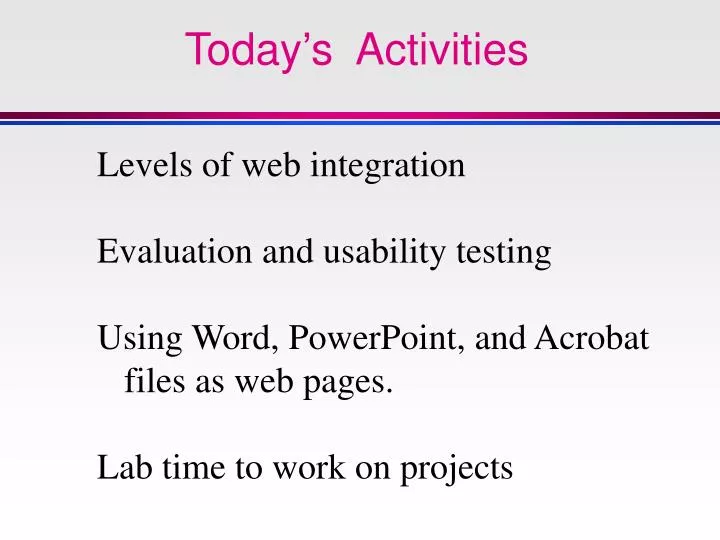 Today’s Activities

Levels of web integration

Evaluation and usability testing

Using Word, PowerPoint, and Acrobat files as web pages.

Lab time to work on projects